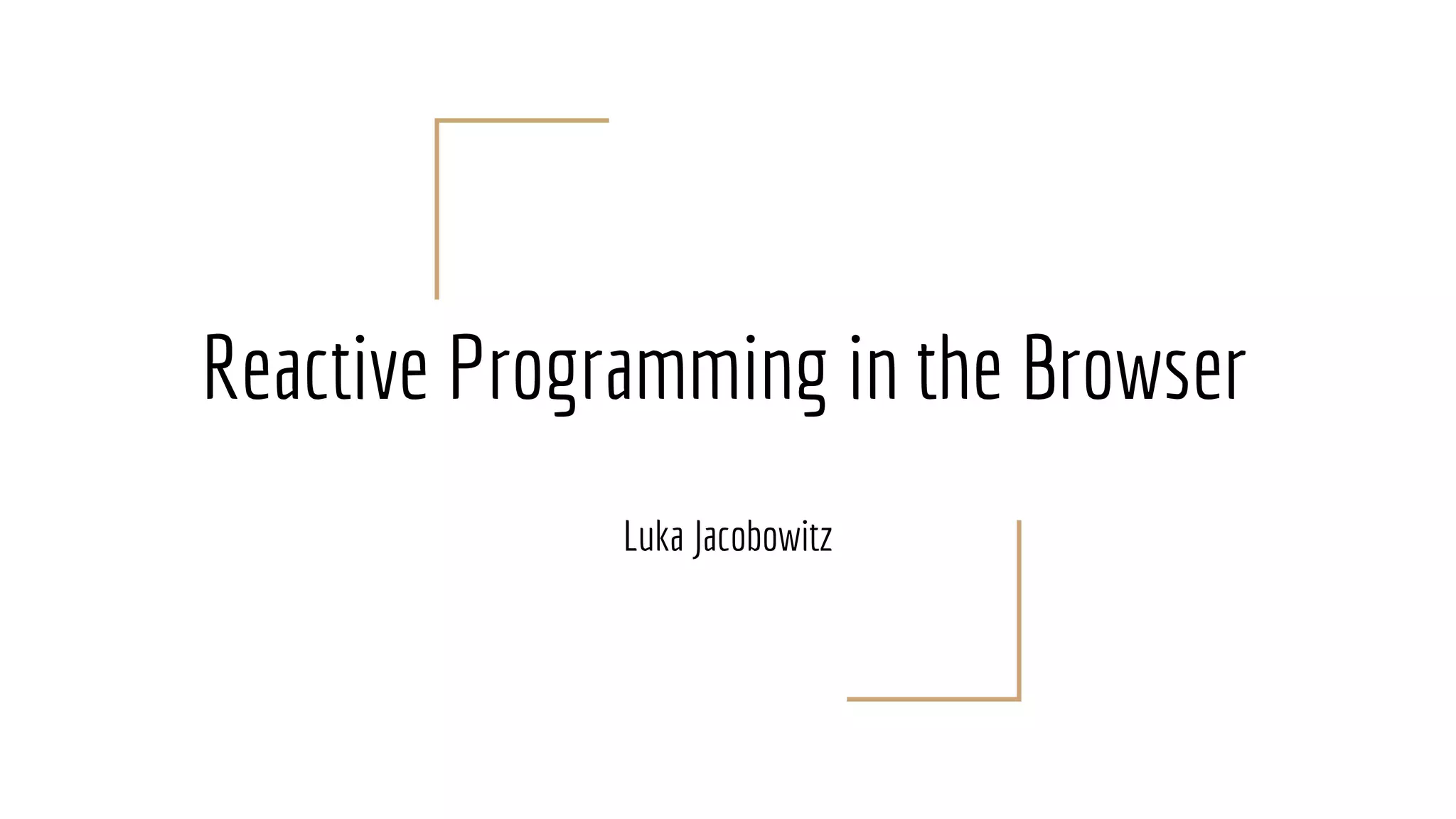 Reactive Programming in the Browser

Luka Jacobowitz